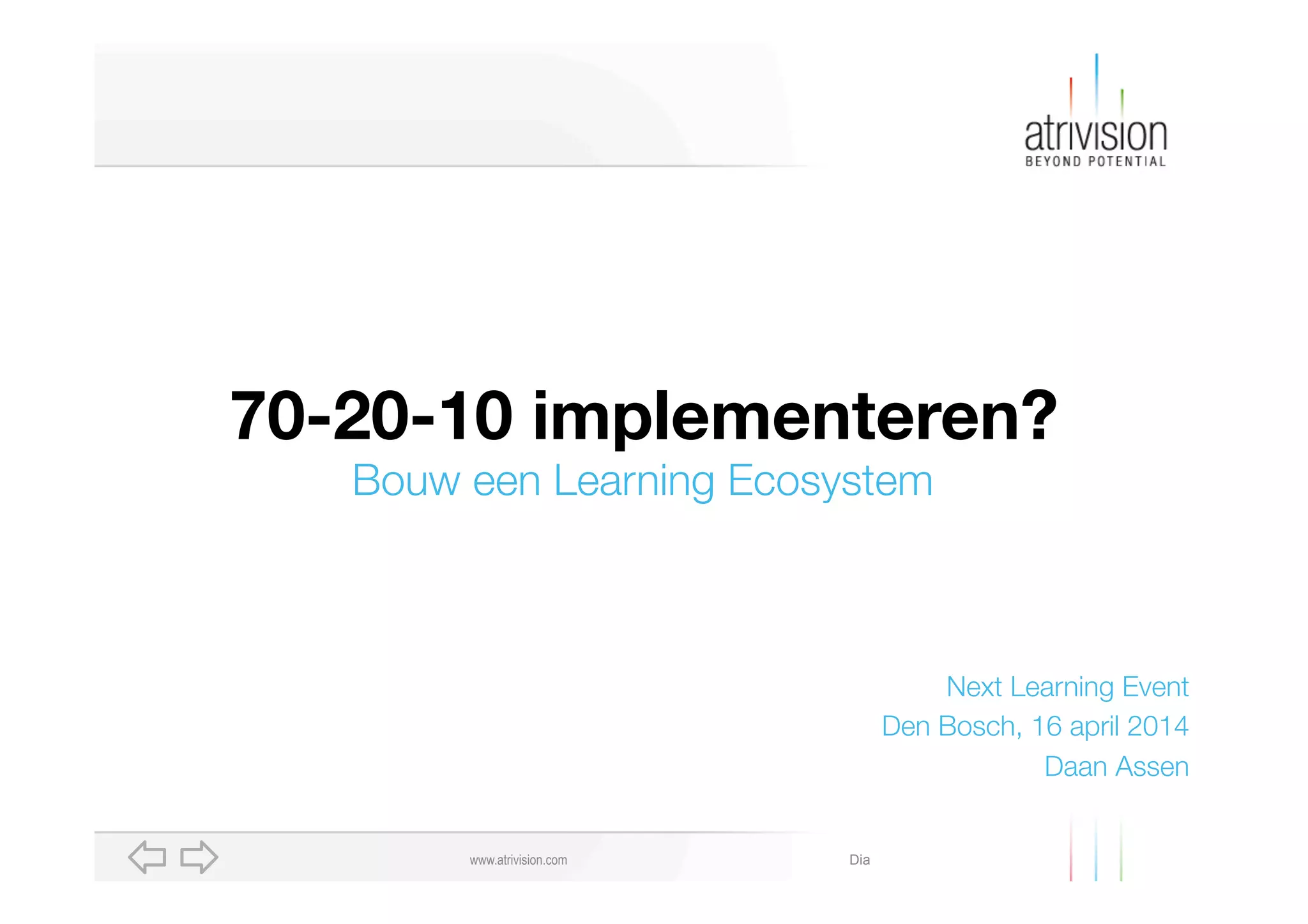 atrivision
BEYOND POTENTIAL

70-20-10 implementeren?
Bouw een Learning Ecosystem

Next Learning Event
Den Bosch, 16 april 2014
Daan Assen

www.atrivision.com

Dia